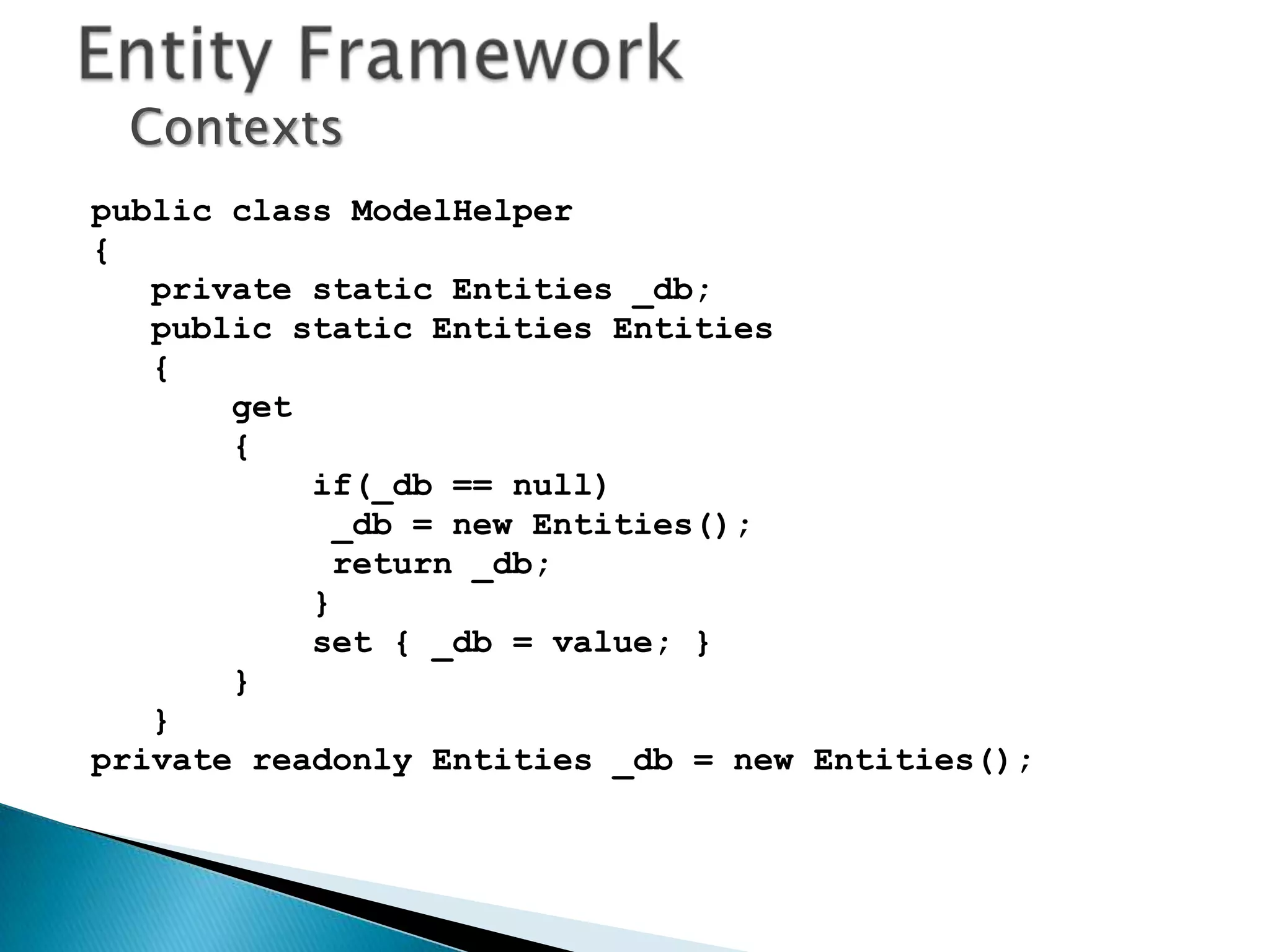 Entity Framework
Contexts

public class ModelHelper
{
    private static Entities _db;
    public static Entities Entities
    {
        get
        {
            if(_db == null)
             _db = new Entities();
             return _db;
            }
            set { _db = value; }
        }
    }
private readonly Entities _db = new Entities();